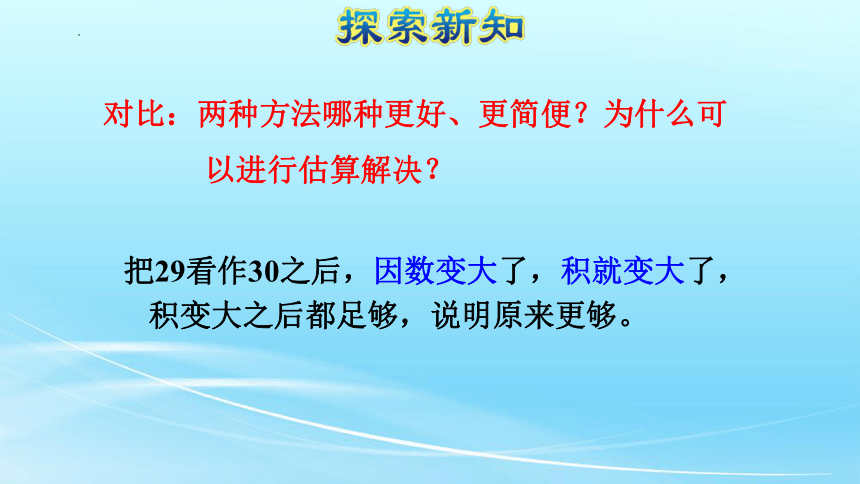 探索新知

对比：两种方法哪种更好、更简便？为什么可以进行估算解决？

把29看作30之后，因数变大了，积就变大了，积变大之后都足够，说明原来更够。